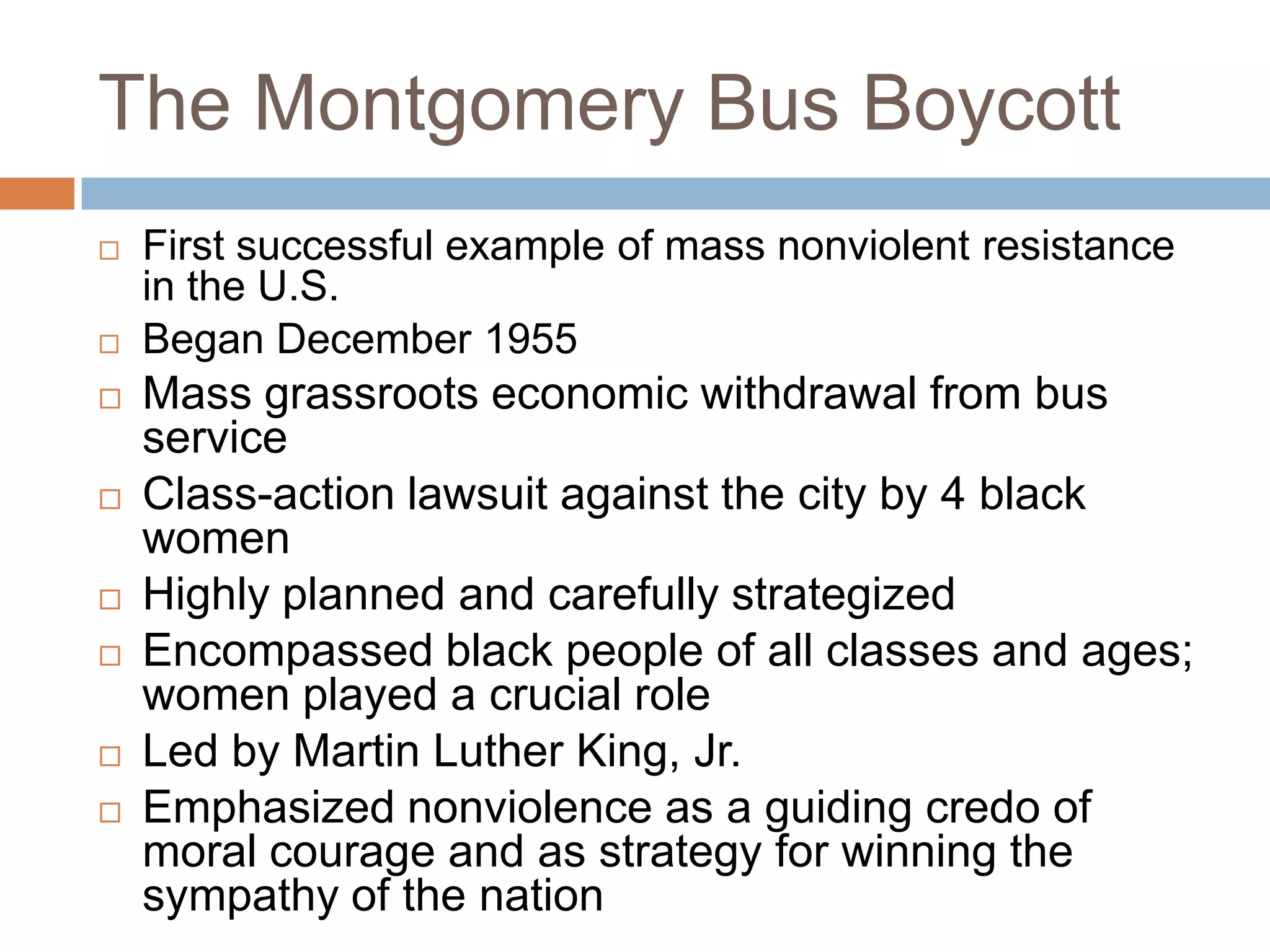 The Montgomery Bus Boycott

□ First successful example of mass nonviolent resistance in the U.S.
□ Began December 1955
□ Mass grassroots economic withdrawal from bus service
□ Class-action lawsuit against the city by 4 black women
□ Highly planned and carefully strategized
□ Encompassed black people of all classes and ages; women played a crucial role
□ Led by Martin Luther King, Jr.
□ Emphasized nonviolence as a guiding credo of moral courage and as strategy for winning the sympathy of the nation